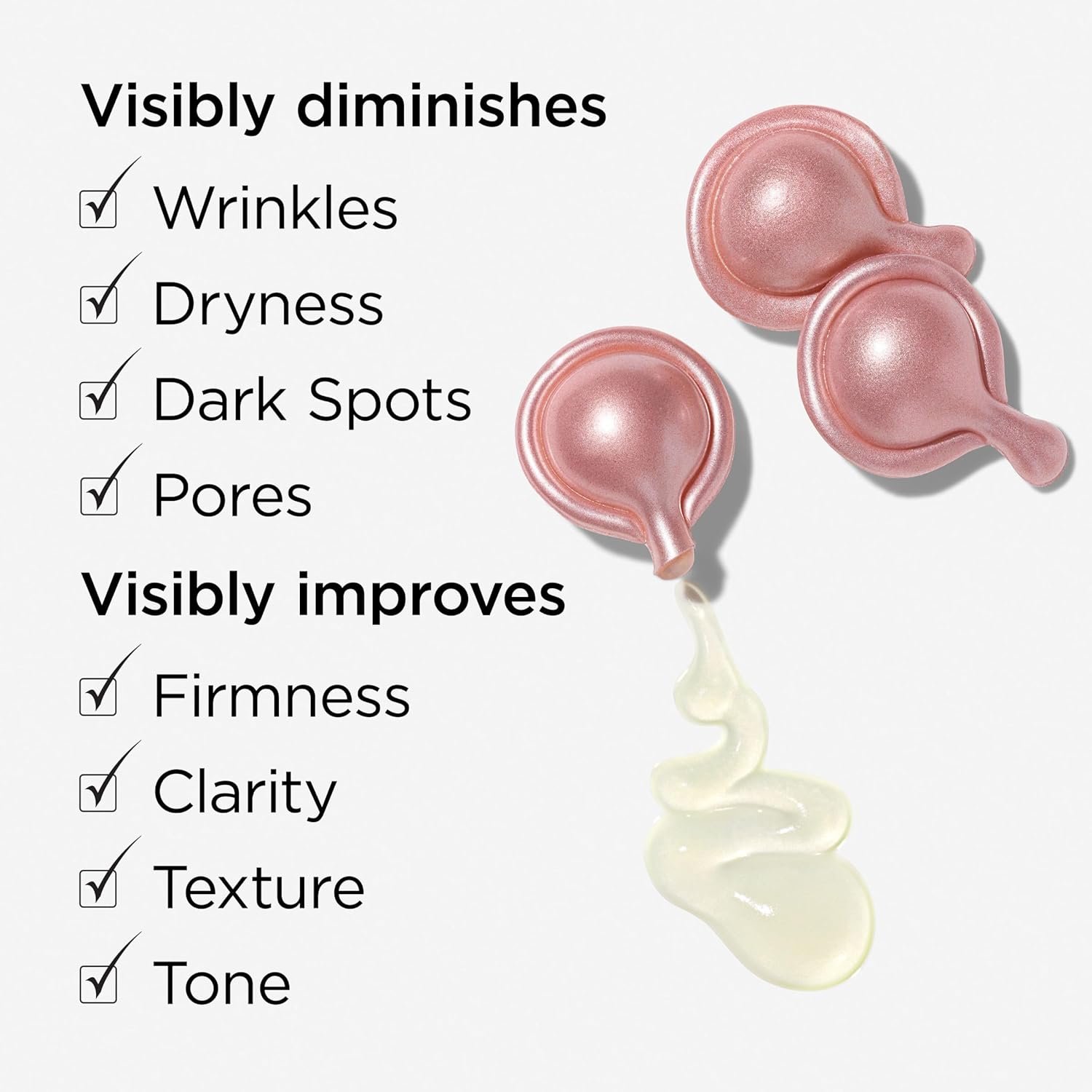 Visibly diminishes

☑ Wrinkles

☑ Dryness

☑ Dark Spots

☑ Pores

Visibly improves

☑ Firmness

☑ Clarity

☑ Texture

☑ Tone